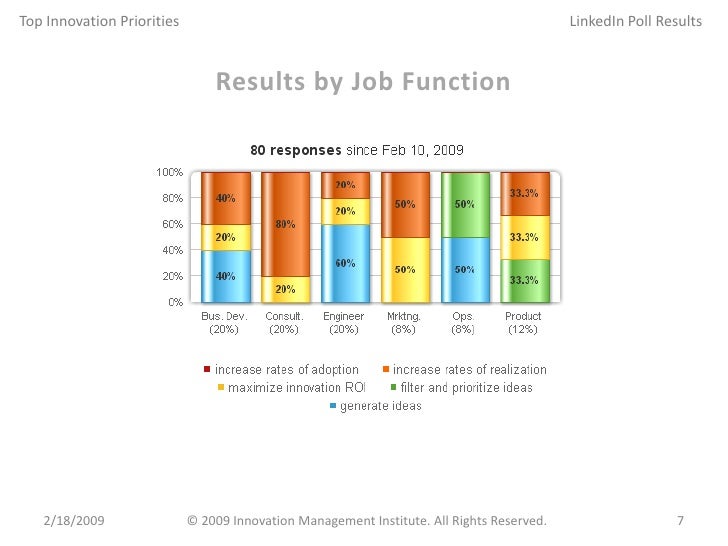 Top Innovation Priorities

LinkedIn Poll Results

Results by Job Function

80 responses since Feb 10, 2009

100%
80%
60%
40%
20%
0%

40%
20%
40%

80%
20%

20%
20%
60%

50%
50%

50%
50%

33.3%
33.3%
33.3%

Bus. Dev. (20%)
Consult. (20%)
Engineer (20%)
Mrktng. (8%)
Ops. (8%)
Product (12%)

increase rates of adoption
increase rates of realization
maximize innovation ROI
filter and prioritize ideas
generate ideas

2/18/2009

© 2009 Innovation Management Institute. All Rights Reserved.

7